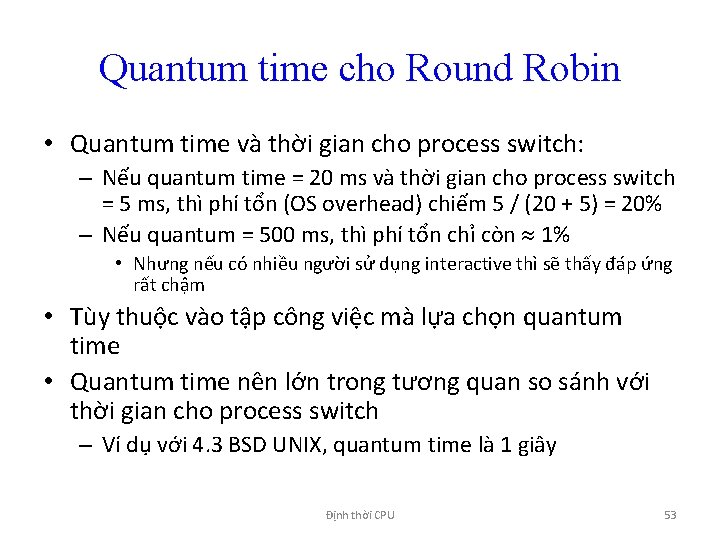 Quantum time cho Round Robin

• Quantum time và thời gian cho process switch:

– Nếu quantum time = 20 ms và thời gian cho process switch = 5 ms, thì phí tổn (OS overhead) chiếm 5 / (20 + 5) = 20%

– Nếu quantum = 500 ms, thì phí tổn chỉ còn ≈ 1%

• Nhưng nếu có nhiều người sử dụng interactive thì sẽ thấy đáp ứng rất chậm

• Tùy thuộc vào tập công việc mà lựa chọn quantum time

• Quantum time nên lớn trong tương quan so sánh với thời gian cho process switch

– Ví dụ với 4.3 BSD UNIX, quantum time là 1 giây

Định thời CPU

53